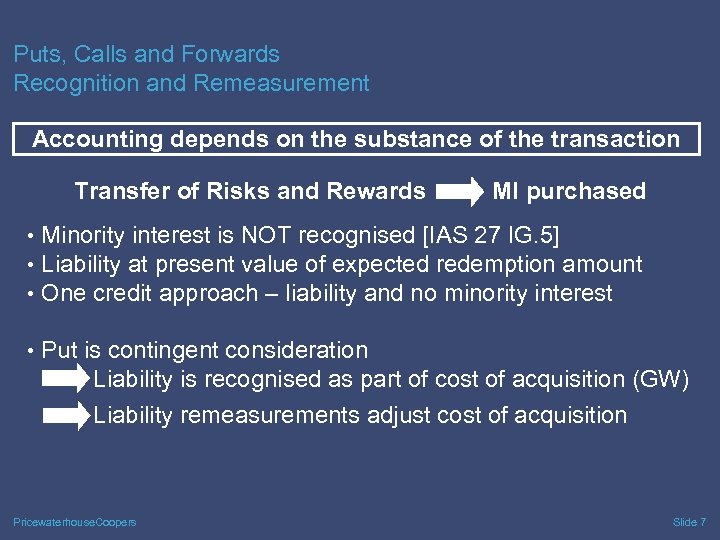 Puts, Calls and Forwards
Recognition and Remeasurement

Accounting depends on the substance of the transaction

Transfer of Risks and Rewards MI purchased

• Minority interest is NOT recognised [IAS 27 IG.5]
• Liability at present value of expected redemption amount
• One credit approach – liability and no minority interest

• Put is contingent consideration
Liability is recognised as part of cost of acquisition (GW)
Liability remeasurements adjust cost of acquisition

PricewaterhouseCoopers

Slide 7